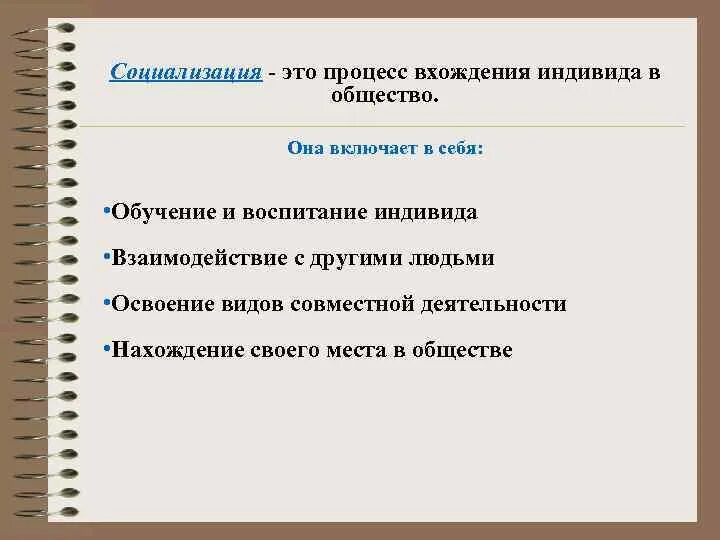 Социализация - это процесс вхождения индивида в общество.

Она включает в себя:

•Обучение и воспитание индивида

•Взаимодействие с другими людьми

•Освоение видов совместной деятельности

•Нахождение своего места в обществе